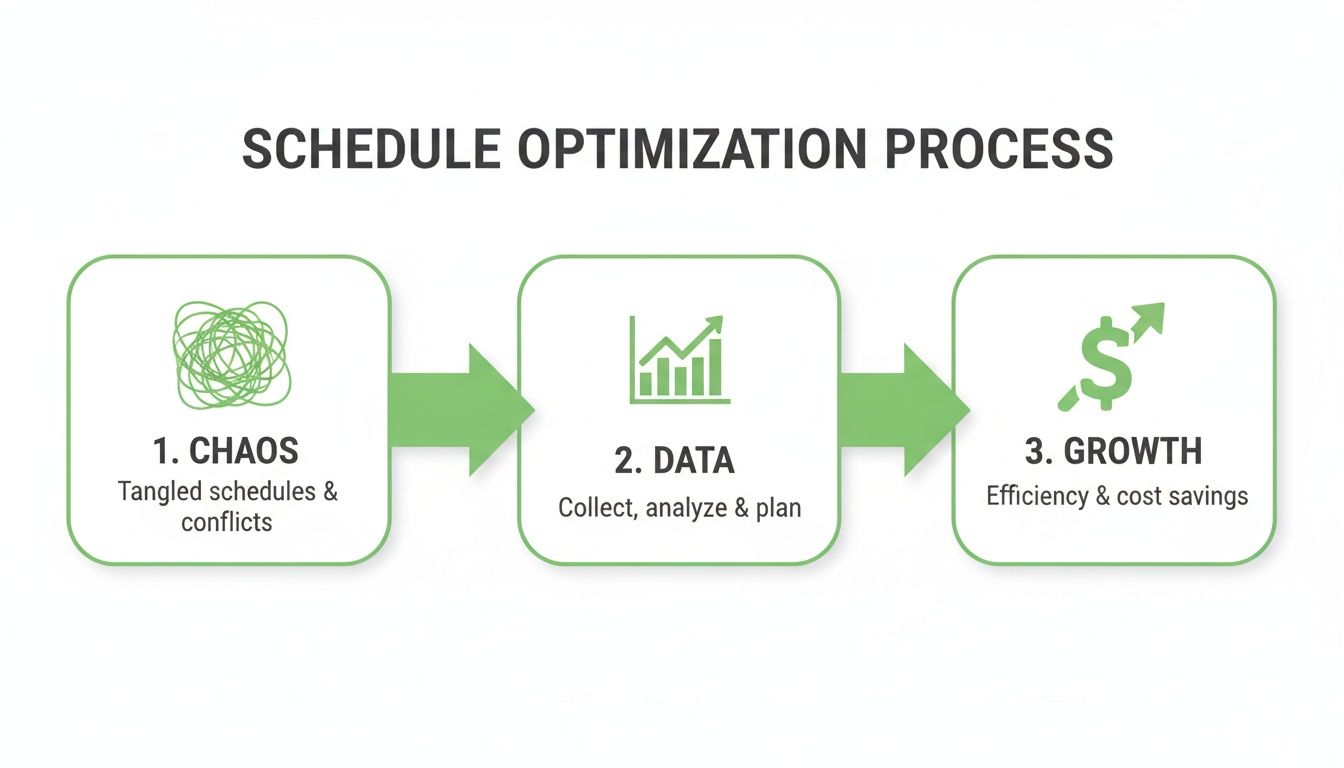 SCHEDULE OPTIMIZATION PROCESS

1. CHAOS
Tangled schedules & conflicts

2. DATA
Collect, analyze & plan

$

3. GROWTH
Efficiency & cost savings